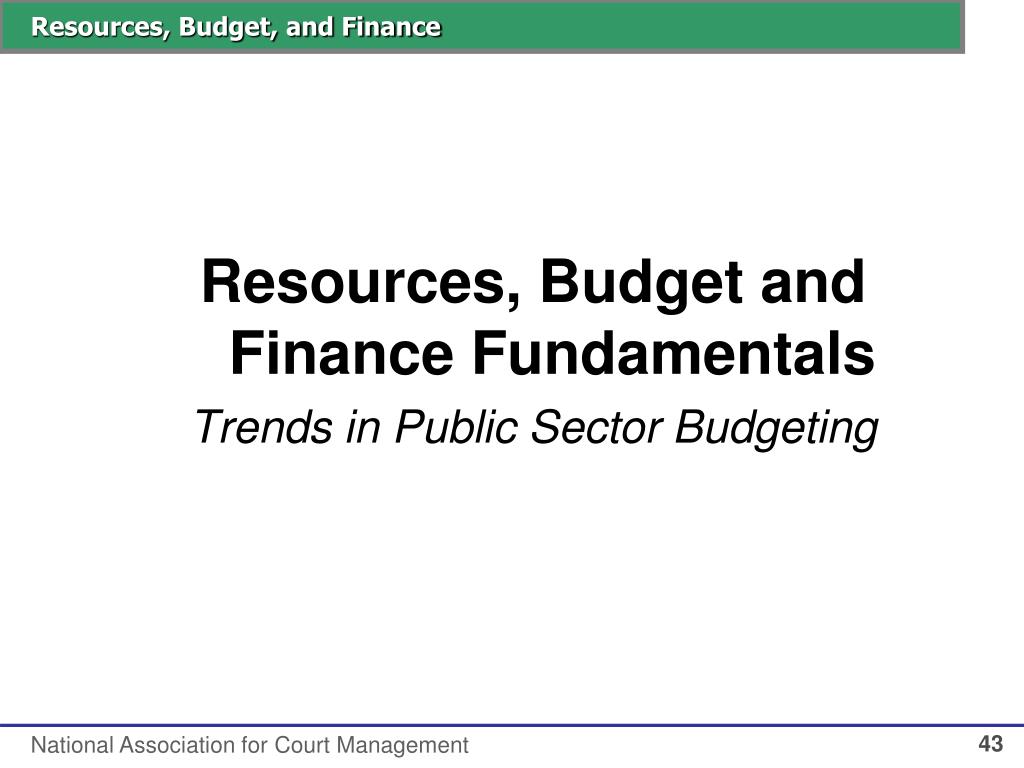 Resources, Budget, and Finance

Resources, Budget and Finance Fundamentals

Trends in Public Sector Budgeting

National Association for Court Management

43